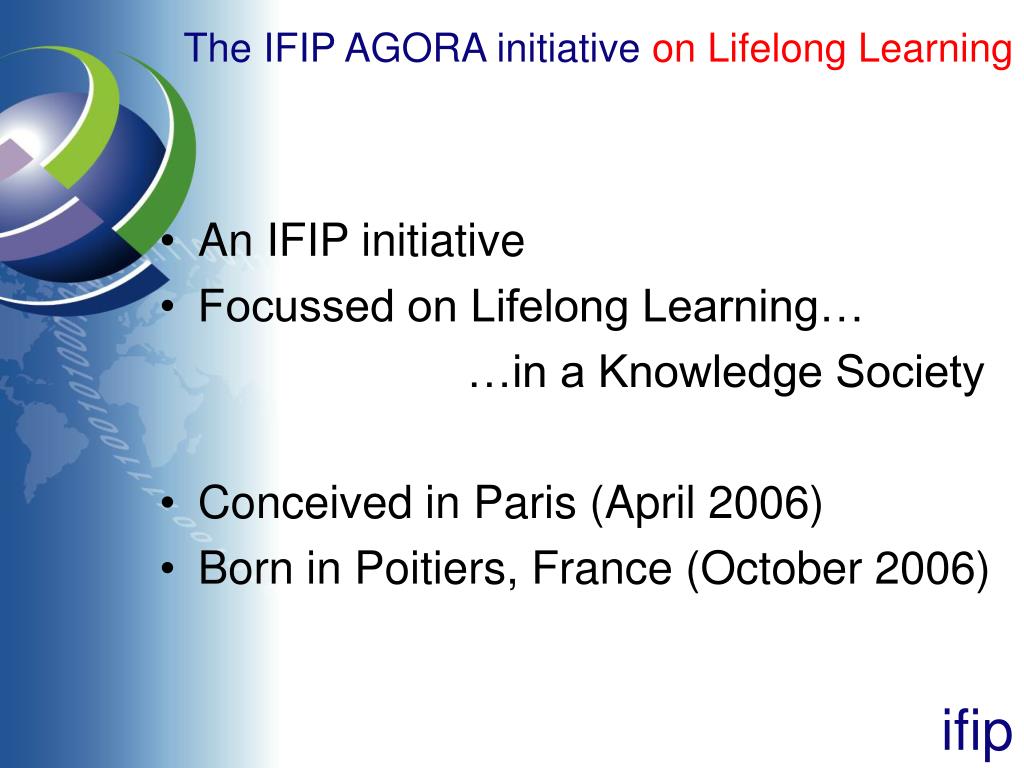 The IFIP AGORA initiative on Lifelong Learning

• An IFIP initiative
• Focussed on Lifelong Learning…
…in a Knowledge Society

• Conceived in Paris (April 2006)
• Born in Poitiers, France (October 2006)

ifip